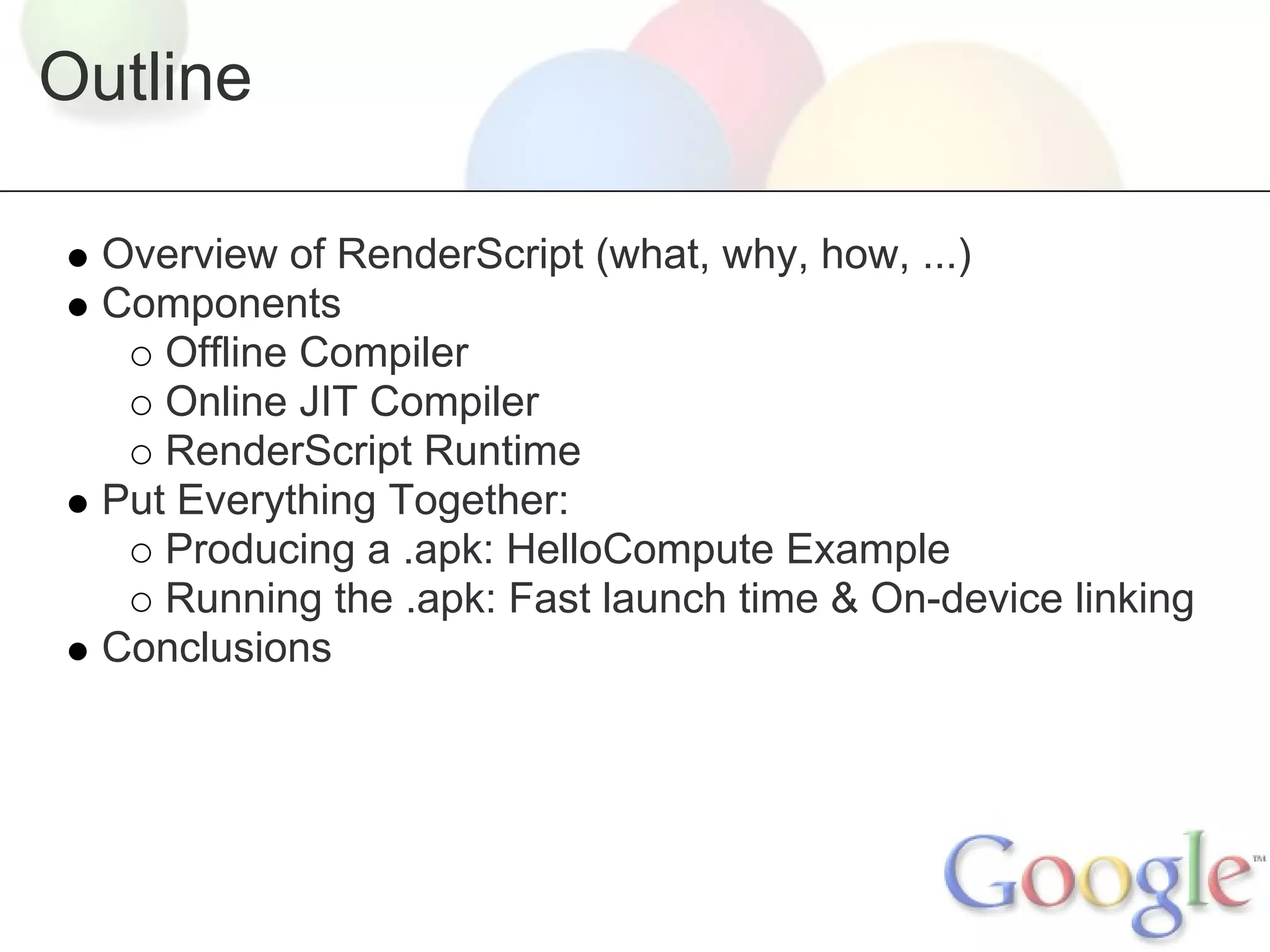 Outline

- Overview of RenderScript (what, why, how, ...)
- Components
  - Offline Compiler
  - Online JIT Compiler
  - RenderScript Runtime
- Put Everything Together:
  - Producing a .apk: HelloCompute Example
  - Running the .apk: Fast launch time & On-device linking
- Conclusions

Google™